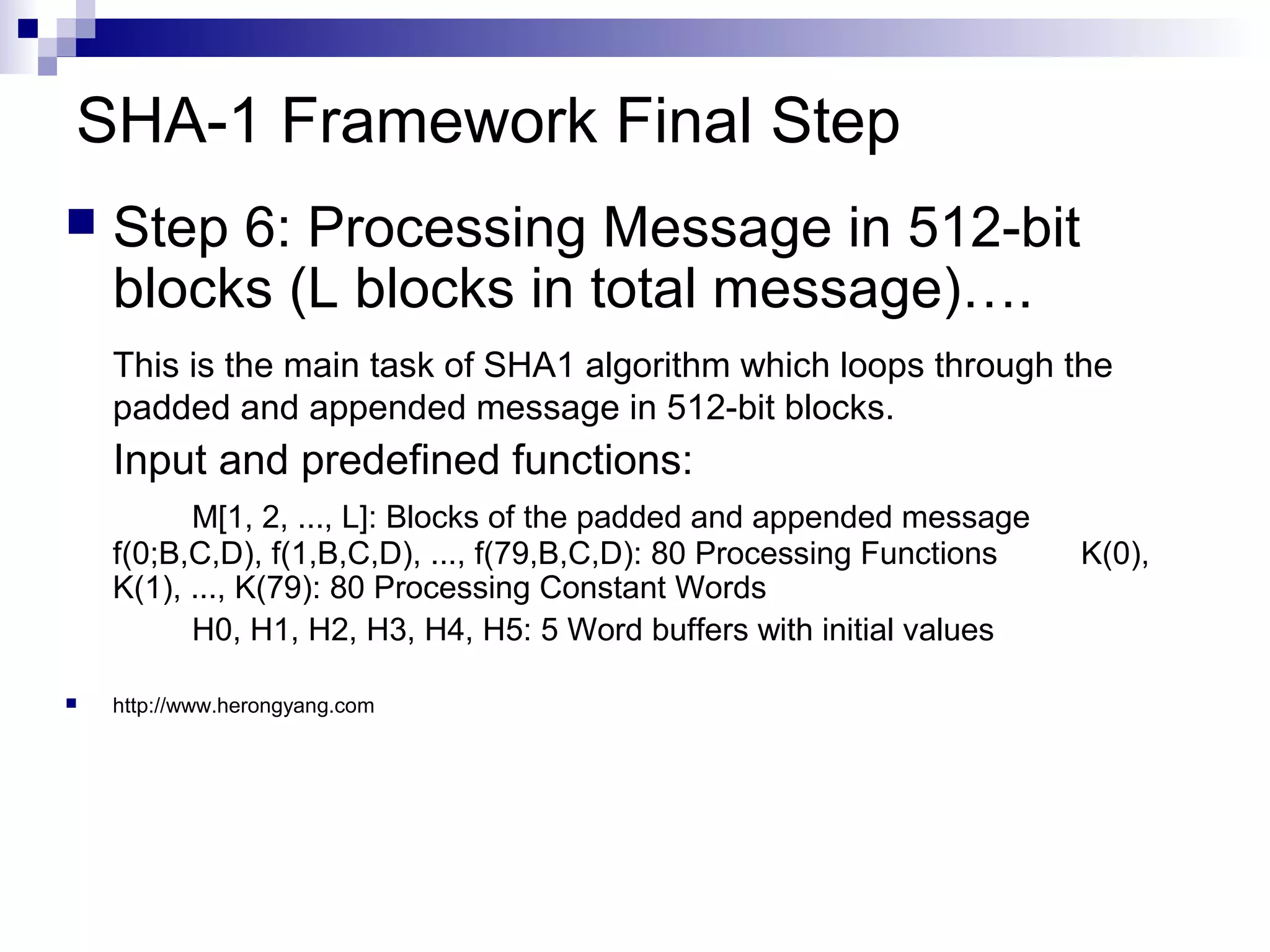 SHA-1 Framework Final Step

Step 6: Processing Message in 512-bit blocks (L blocks in total message)….

This is the main task of SHA1 algorithm which loops through the padded and appended message in 512-bit blocks.

Input and predefined functions:

M[1, 2, ..., L]: Blocks of the padded and appended message
f(0;B,C,D), f(1,B,C,D), ..., f(79,B,C,D): 80 Processing Functions K(0), K(1), ..., K(79): 80 Processing Constant Words
H0, H1, H2, H3, H4, H5: 5 Word buffers with initial values

http://www.herongyang.com